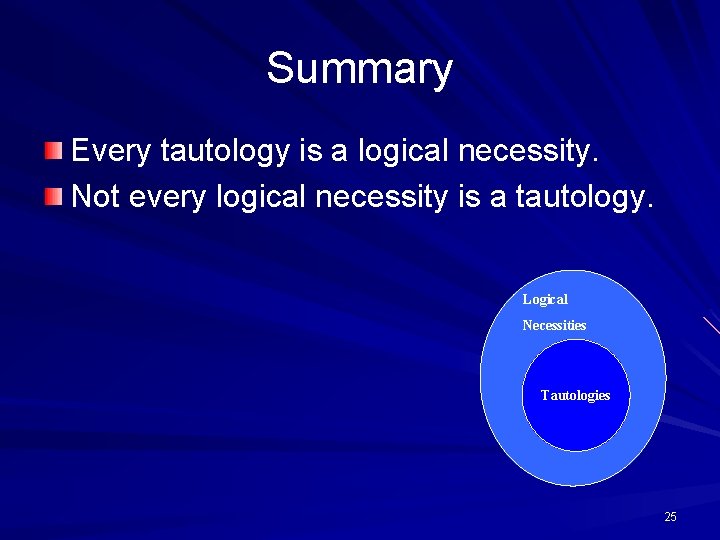 Summary

Every tautology is a logical necessity.

Not every logical necessity is a tautology.

Logical Necessities

Tautologies

25